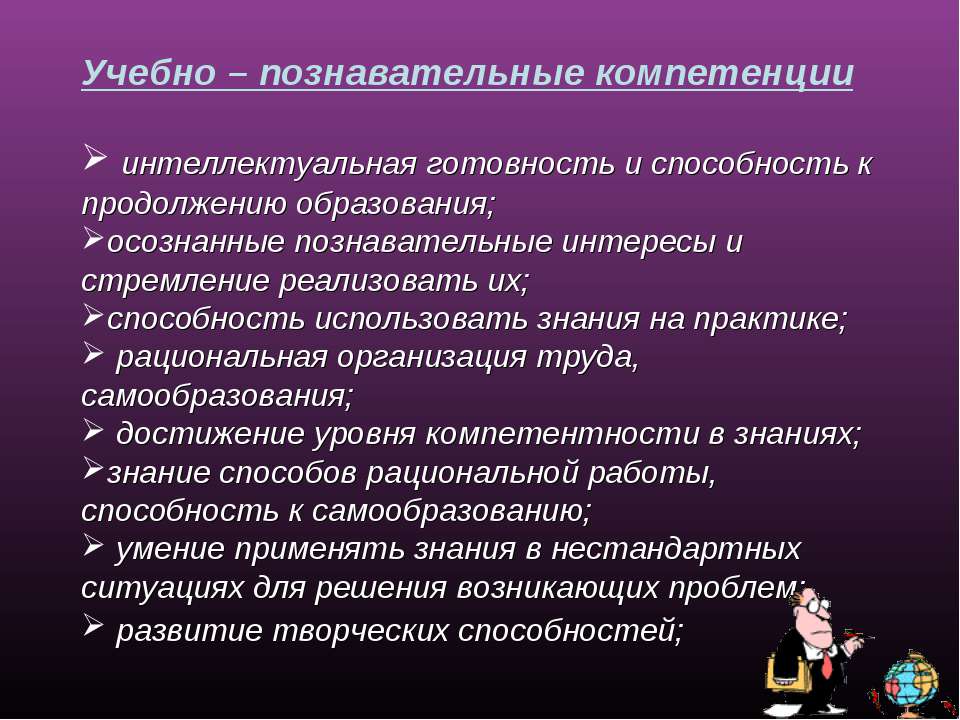 Учебно – познавательные компетенции

➢ интеллектуальная готовность и способность к продолжению образования;
➢осознанные познавательные интересы и стремление реализовать их;
➢способность использовать знания на практике;
➢ рациональная организация труда, самообразования;
➢ достижение уровня компетентности в знаниях;
➢знание способов рациональной работы, способность к самообразованию;
➢ умение применять знания в нестандартных ситуациях для решения возникающих проблем;
➢ развитие творческих способностей;